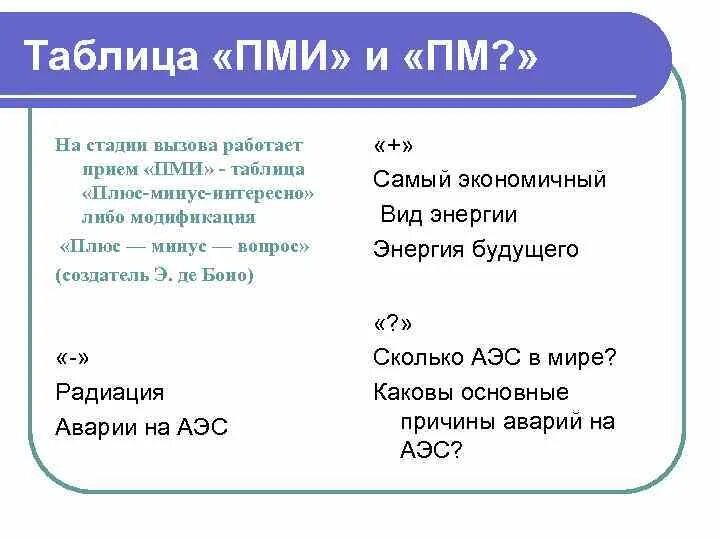 Таблица «ПМИ» и «ПМ?»

На стадии вызова работает прием «ПМИ» - таблица «Плюс-минус-интересно» либо модификация «Плюс — минус — вопрос» (создатель Э. де Боно)

«-»

Радиация

Аварии на АЭС

«+»

Самый экономичный

Вид энергии

Энергия будущего

«?»

Сколько АЭС в мире?

Каковы основные причины аварий на АЭС?